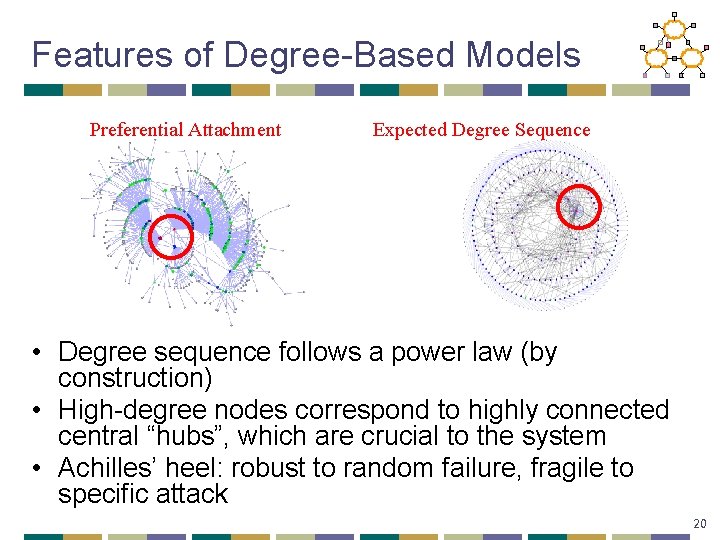 Features of Degree-Based Models

Preferential Attachment

Expected Degree Sequence

• Degree sequence follows a power law (by construction)
• High-degree nodes correspond to highly connected central “hubs”, which are crucial to the system
• Achilles’ heel: robust to random failure, fragile to specific attack

20